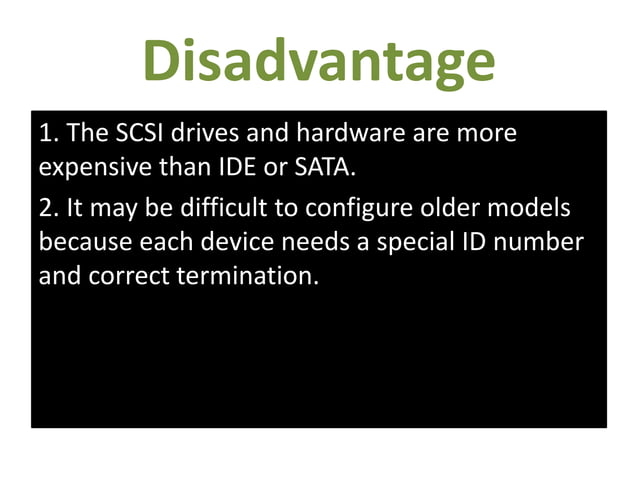 Disadvantage

1. The SCSI drives and hardware are more expensive than IDE or SATA.

2. It may be difficult to configure older models because each device needs a special ID number and correct termination.